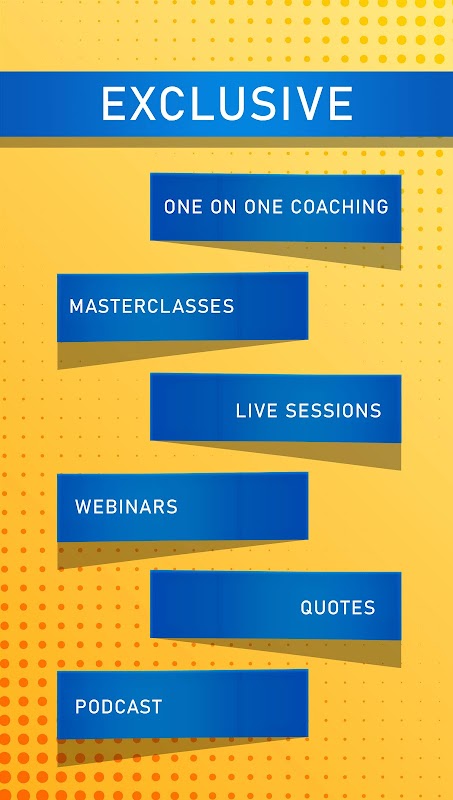 EXCLUSIVE

ONE ON ONE COACHING

MASTERCLASSES

LIVE SESSIONS

WEBINARS

QUOTES

PODCAST